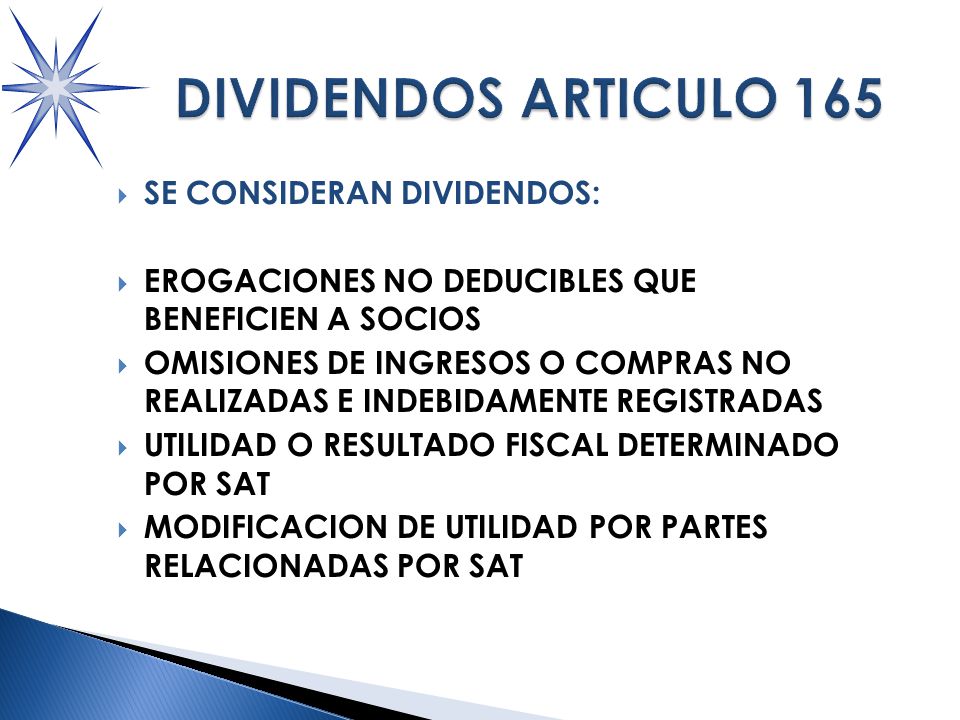 DIVIDENDOS ARTICULO 165

SE CONSIDERAN DIVIDENDOS:

EROGACIONES NO DEDUCIBLES QUE BENEFICIEN A SOCIOS

OMISIONES DE INGRESOS O COMPRAS NO REALIZADAS E INDEBIDAMENTE REGISTRADAS

UTILIDAD O RESULTADO FISCAL DETERMINADO POR SAT

MODIFICACION DE UTILIDAD POR PARTES RELACIONADAS POR SAT